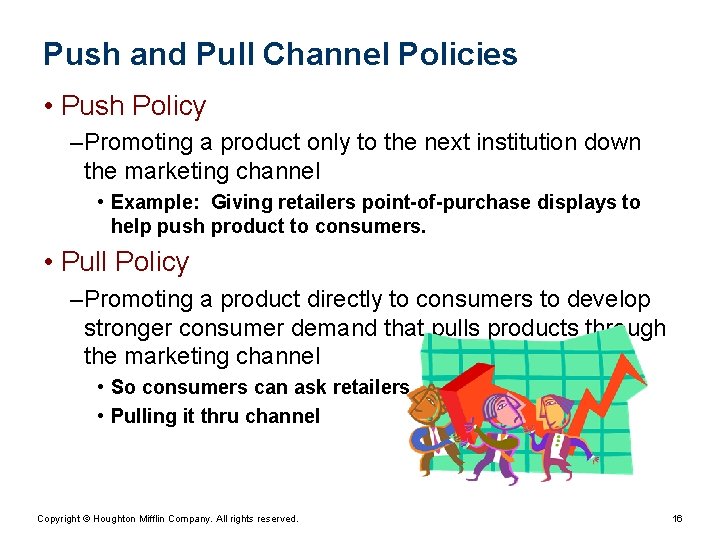 Push and Pull Channel Policies

• Push Policy

–Promoting a product only to the next institution down the marketing channel

• Example: Giving retailers point-of-purchase displays to help push product to consumers.

• Pull Policy

–Promoting a product directly to consumers to develop stronger consumer demand that pulls products through the marketing channel

• So consumers can ask retailers

• Pulling it thru channel

Copyright © Houghton Mifflin Company. All rights reserved.

16